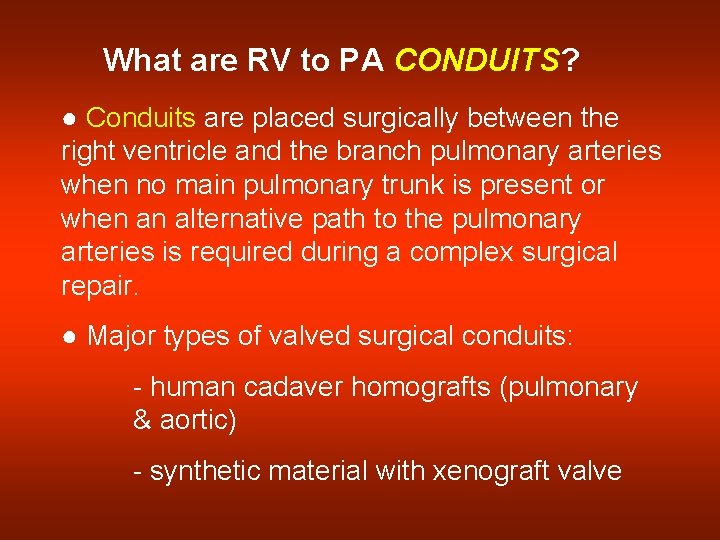 What are RV to PA CONDUITS?

● Conduits are placed surgically between the right ventricle and the branch pulmonary arteries when no main pulmonary trunk is present or when an alternative path to the pulmonary arteries is required during a complex surgical repair.

● Major types of valved surgical conduits:

- human cadaver homografts (pulmonary & aortic)

- synthetic material with xenograft valve